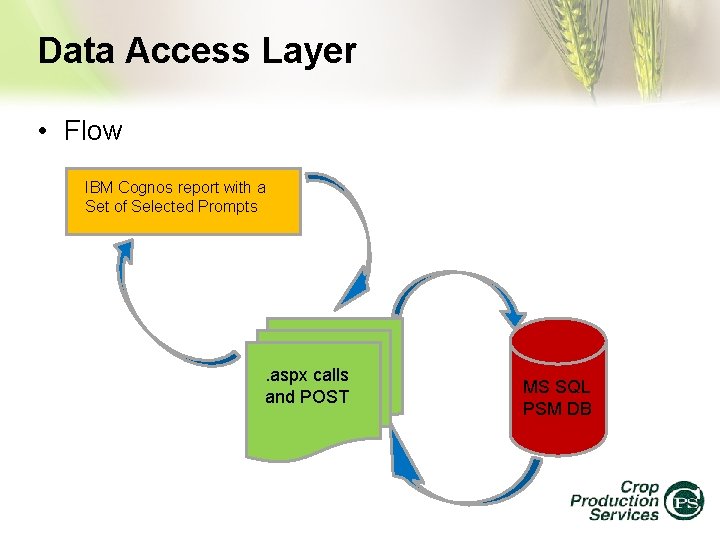 Data Access Layer

• Flow

IBM Cognos report with a Set of Selected Prompts

.aspx calls and POST

MS SQL PSM DB

Crop Production Services

CPS